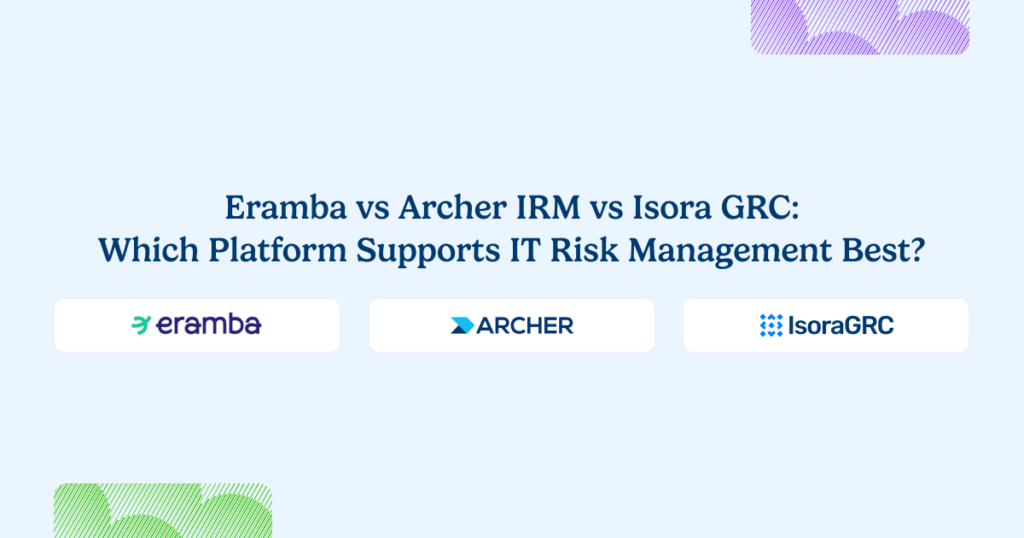 Eramba vs Archer IRM vs Isora GRC:
Which Platform Supports IT Risk Management Best?

eramba

ARCHER

IsoraGRC